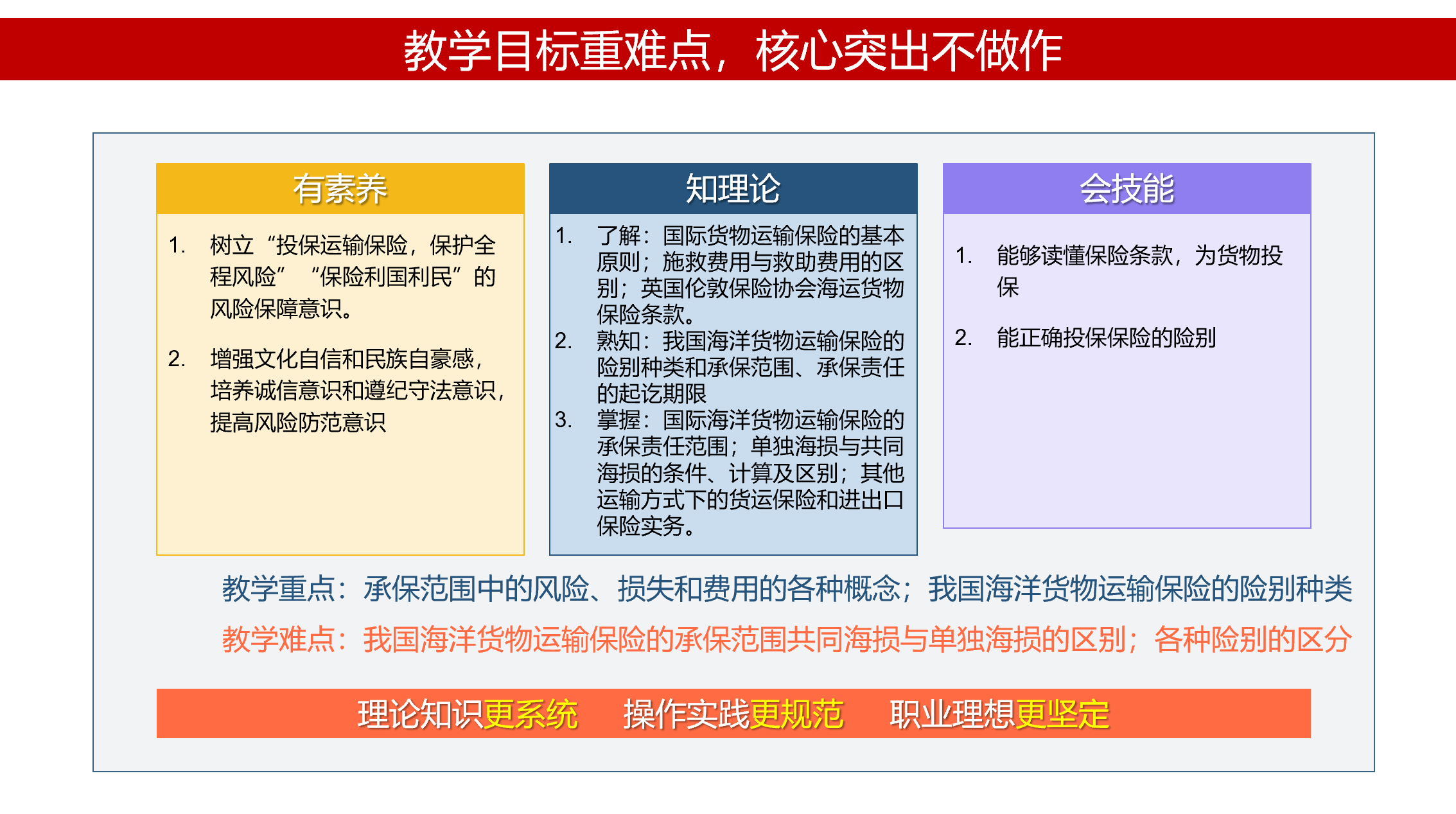 教学目标重难点，核心突出不做作

有素养

1. 树立“投保运输保险，保护全程风险” “保险利国利民”的风险保障意识。

2. 增强文化自信和民族自豪感，培养诚信意识和遵纪守法意识，提高风险防范意识

知理论

1. 了解：国际货物运输保险的基本原则；施救费用与救助费用的区别；英国伦敦保险协会海运货物保险条款。
2. 熟知：我国海洋货物运输保险的险别种类和承保范围、承保责任的起讫期限
3. 掌握：国际海洋货物运输保险的承保责任范围；单独海损与共同海损的条件、计算及区别；其他运输方式下的货运保险和进出口保险实务。

会技能

1. 能够读懂保险条款，为货物投保

2. 能正确投保保险的险别

教学重点：承保范围中的风险、损失和费用的各种概念；我国海洋货物运输保险的险别种类

教学难点：我国海洋货物运输保险的承保范围共同海损与单独海损的区别；各种险别的区分

理论知识更系统 操作实践更规范 职业理想更坚定